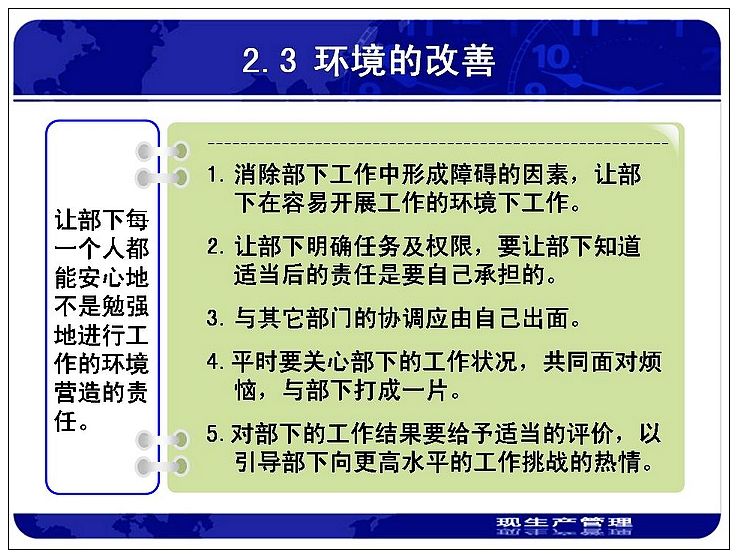 2.3 环境的改善

让部下每一个人都能安心地不是勉强地进行工作的环境营造的责任。

1. 消除部下工作中形成障碍的因素，让部下在容易开展工作的环境下工作。

2. 让部下明确任务及权限，要让部下知道适当后的责任是要自己承担的。

3. 与其它部门的协调应由自己出面。

4. 平时要关心部下的工作状况，共同面对烦恼，与部下打成一片。

5. 对部下的工作结果要给予适当的评价，以引导部下向更高水平的工作挑战的热情。

现生产管理